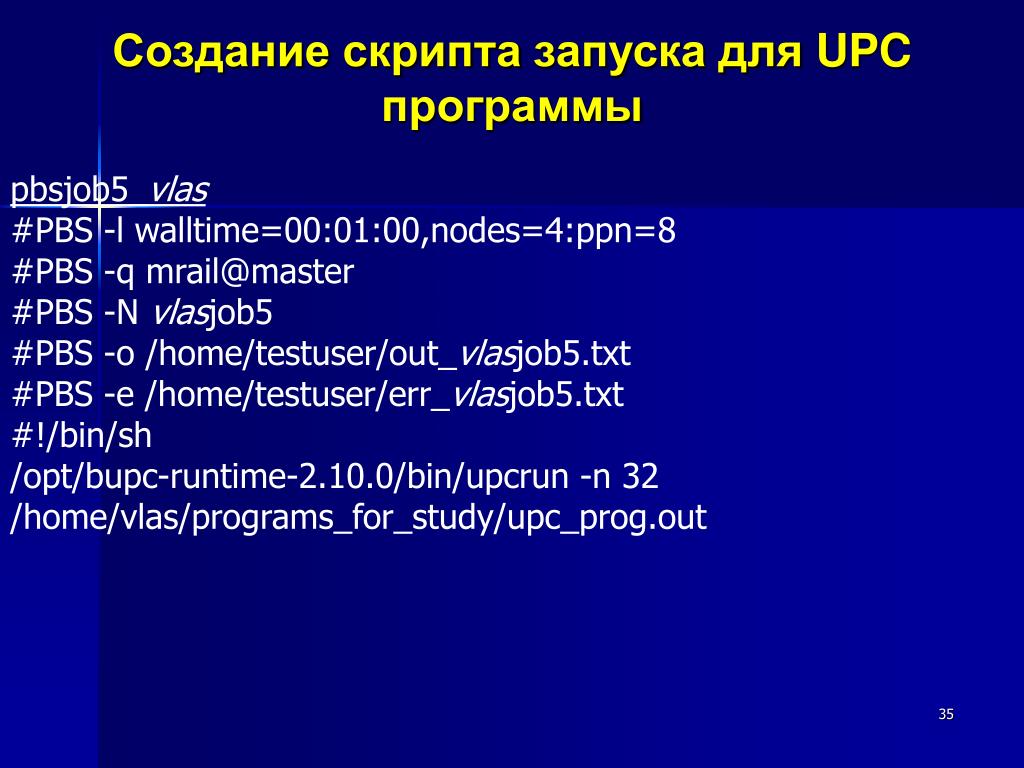 Создание скрипта запуска для UPC программы

pbsjob5_vlas
#PBS -l walltime=00:01:00,nodes=4:ppn=8
#PBS -q mrail@master
#PBS -N vlasjob5
#PBS -o /home/testuser/out_vlasjob5.txt
#PBS -e /home/testuser/err_vlasjob5.txt
#!/bin/sh
/opt/bupc-runtime-2.10.0/bin/upcrun -n 32 /home/vlas/programs_for_study/upc_prog.out

35